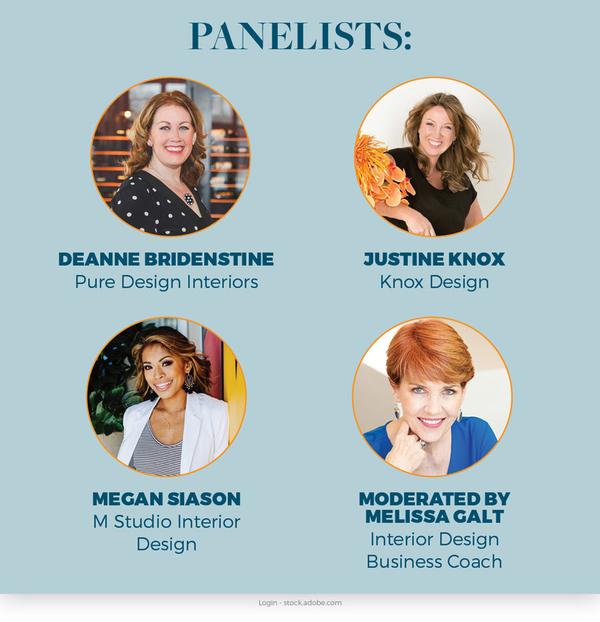 PANELISTS:

DEANNE BRIDENSTINE
Pure Design Interiors

JUSTINE KNOX
Knox Design

MEGAN SIASON
M Studio Interior Design

MODERATED BY MELISSA GALT
Interior Design Business Coach

Login - stock.adobe.com